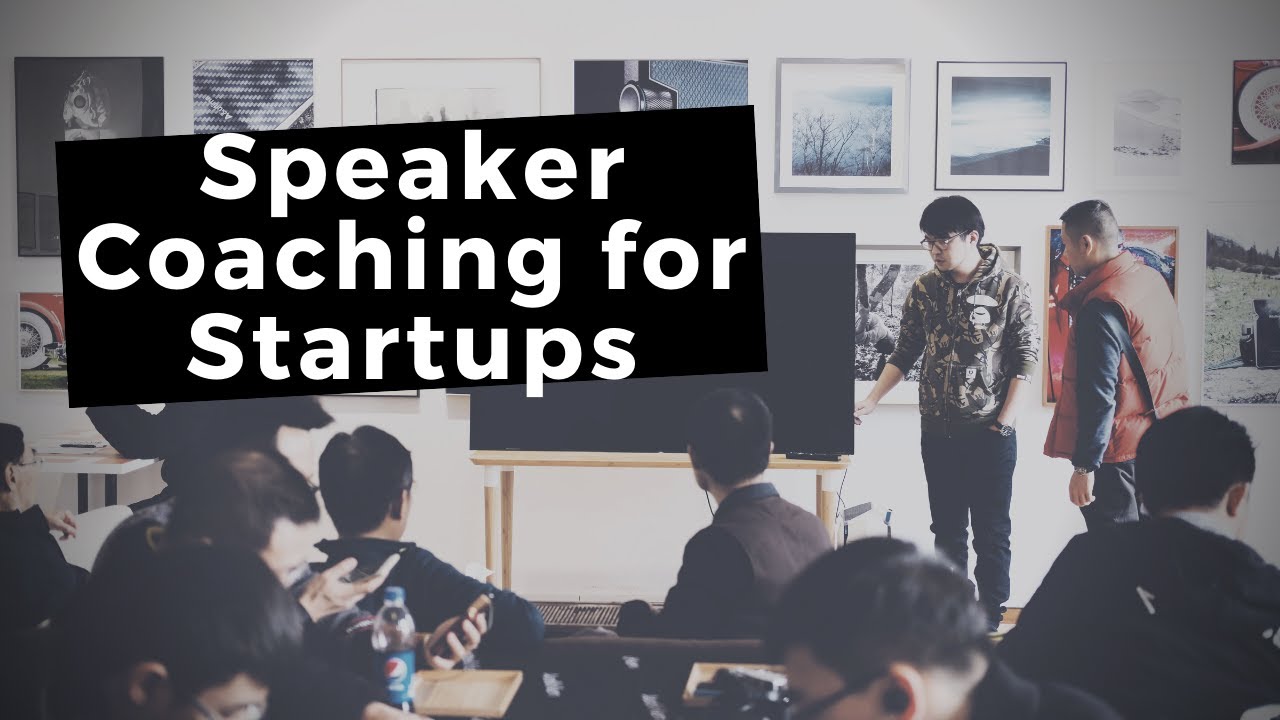 Speaker Coaching for Startups